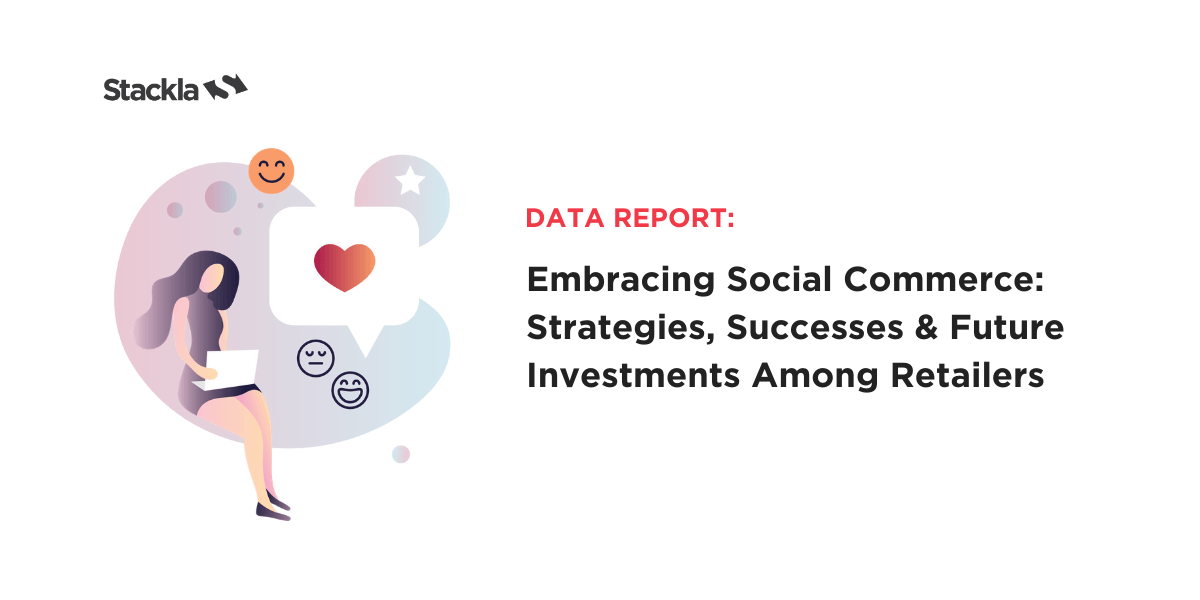 Stackla

DATA REPORT:

Embracing Social Commerce: Strategies, Successes & Future Investments Among Retailers